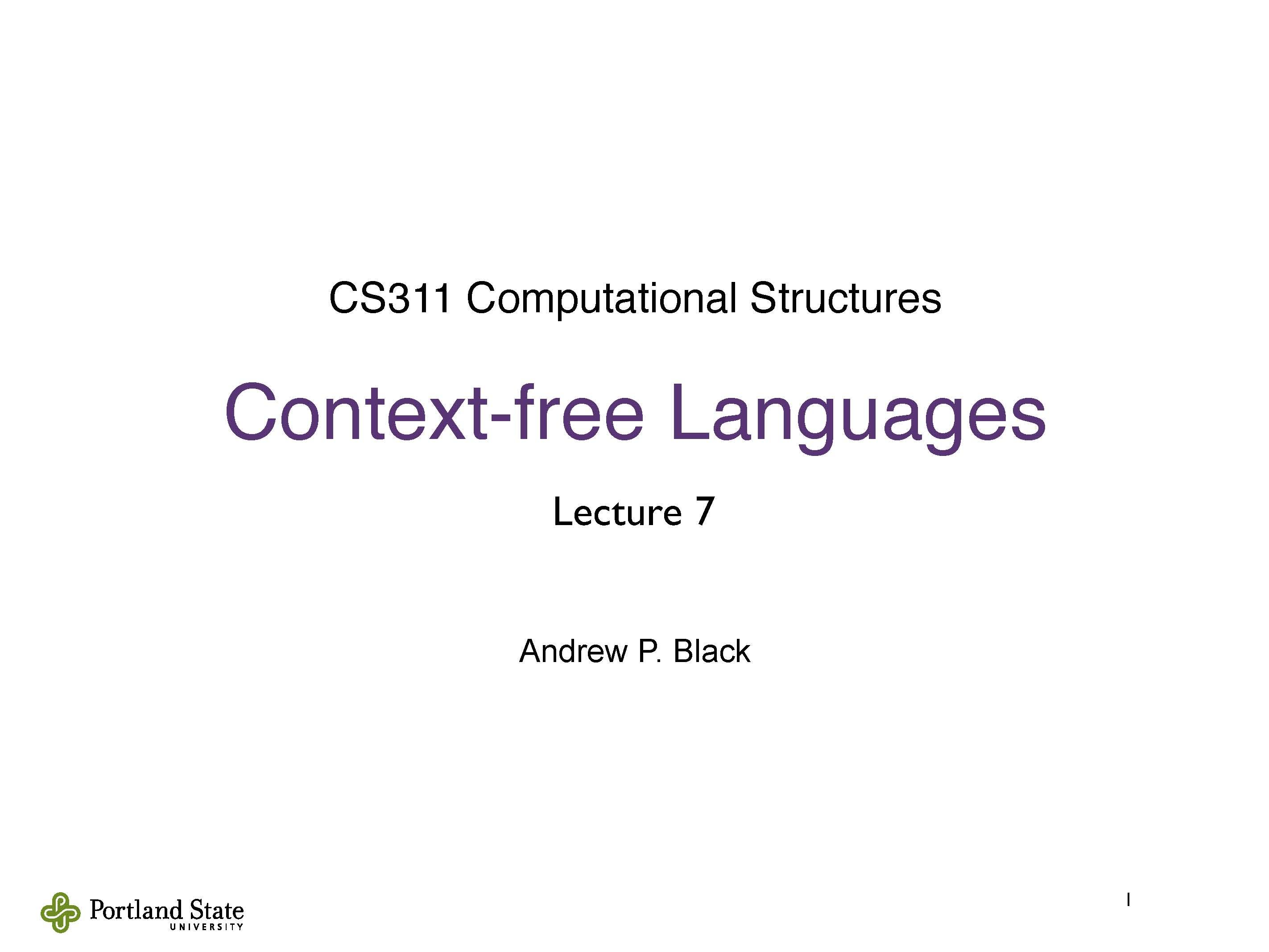 CS311 Computational Structures

Context-free Languages

Lecture 7

Andrew P. Black

Portland State UNIVERSITY

1